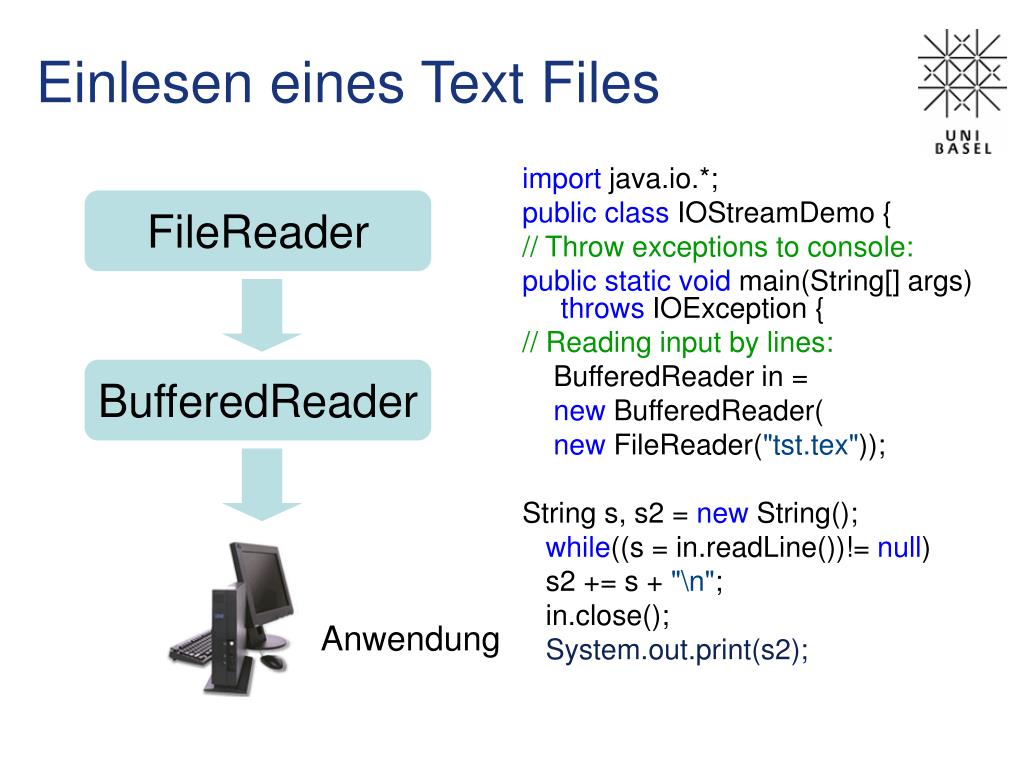 Einlesen eines Text Files

UNI BASEL

FileReader

BufferedReader

Anwendung

import java.io.*;
public class IOStreamDemo {
// Throw exceptions to console:
public static void main(String[] args)
throws IOException {
// Reading input by lines:
BufferedReader in =
new BufferedReader(
new FileReader("tst.tex"));

String s, s2 = new String();
while((s = in.readLine())!= null)
s2 += s + "\n";
in.close();
System.out.print(s2);